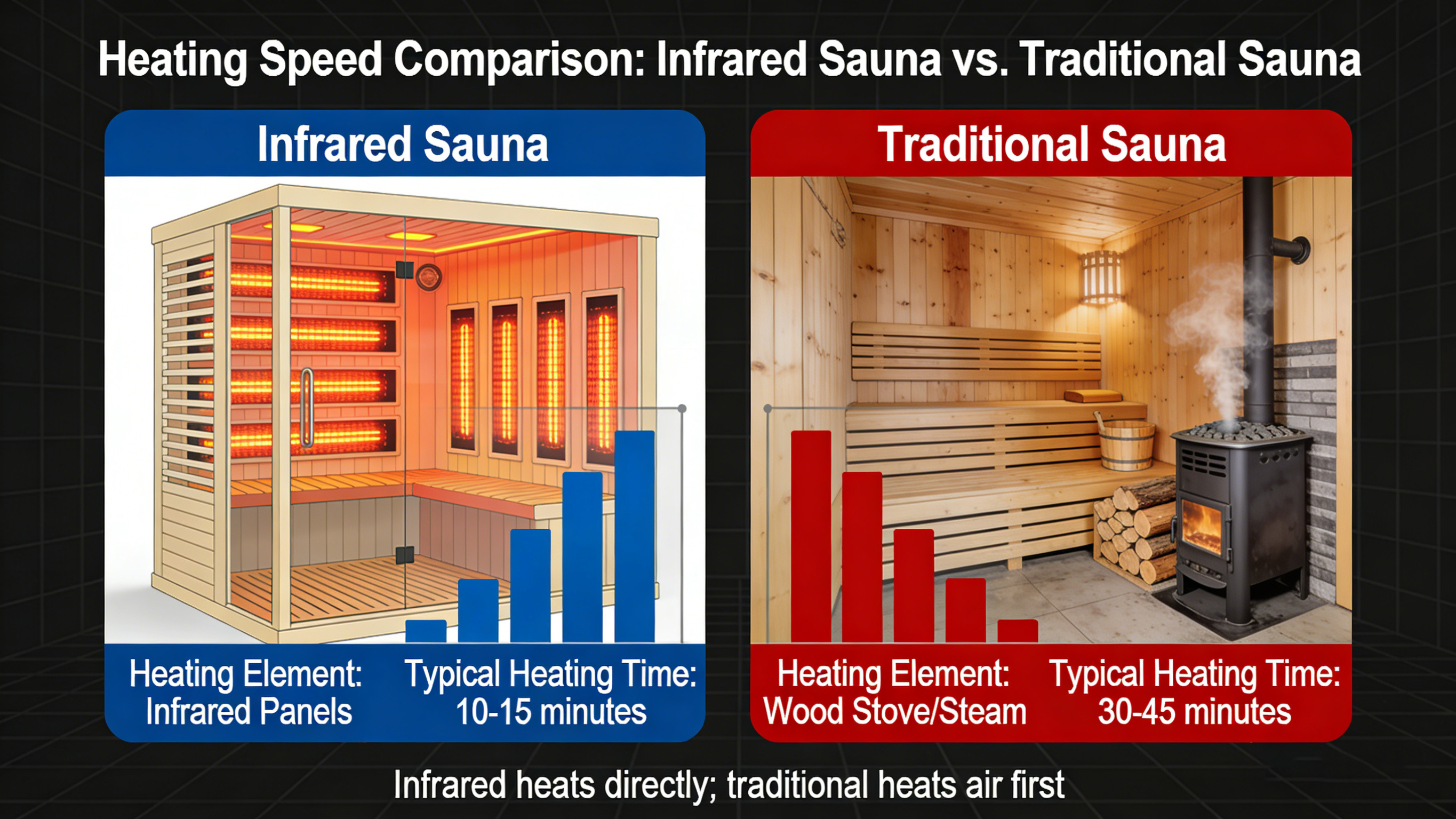 Heating Speed Comparison: Infrared Sauna vs. Traditional Sauna

Infrared Sauna

Heating Element: Infrared Panels

Typical Heating Time: 10-15 minutes

Traditional Sauna

Heating Element: Wood Stove/Steam

Typical Heating Time: 30-45 minutes

Infrared heats directly; traditional heats air first